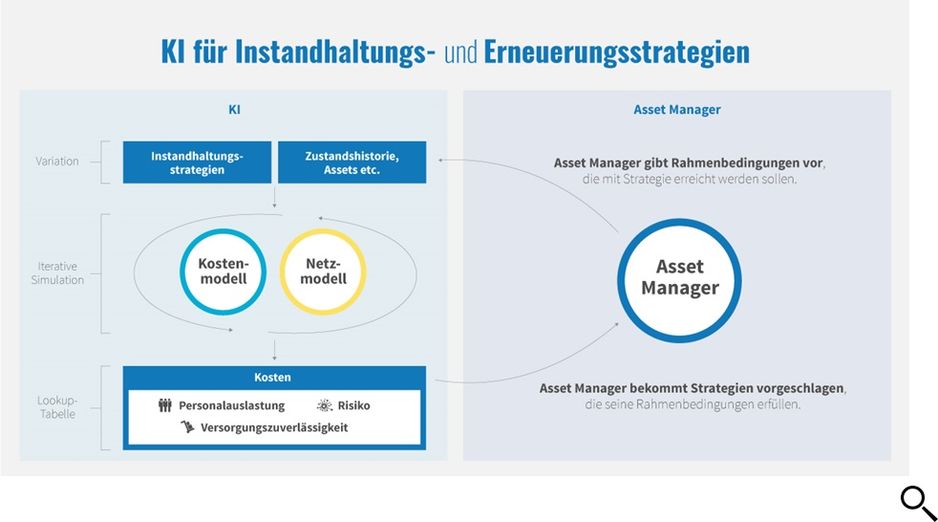 KI für Instandhaltungs- und Erneuerungsstrategien

KI

Variation

Instandhaltungsstrategien

Zustandshistorie, Assets etc.

Iterative Simulation

Kostenmodell

Netzmodell

Lookup-Tabelle

Kosten

Personalauslastung

Risiko

Versorgungszuverlässigkeit

Asset Manager

Asset Manager gibt Rahmenbedingungen vor, die mit Strategie erreicht werden sollen.

Asset Manager

Asset Manager bekommt Strategien vorgeschlagen, die seine Rahmenbedingungen erfüllen.